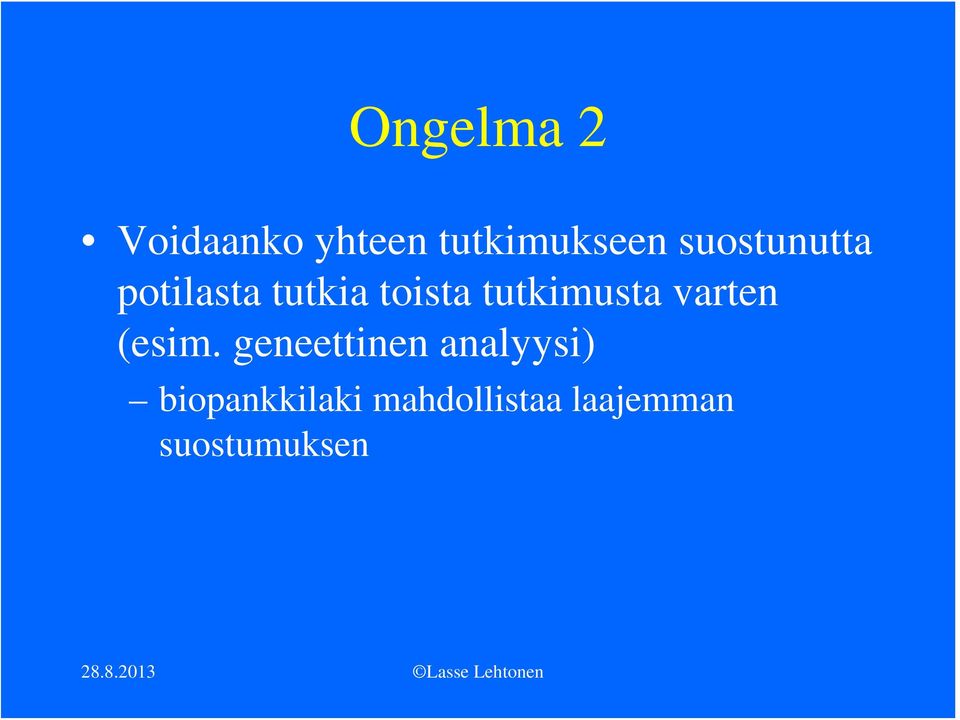 Ongelma 2

• Voidaanko yhteen tutkimukseen suostunutta potilasta tutkia toista tutkimusta varten (esim. geneettinen analyysi)

– biopankkilaki mahdollistaa laajemman suostumuksen

28.8.2013

©Lasse Lehtonen